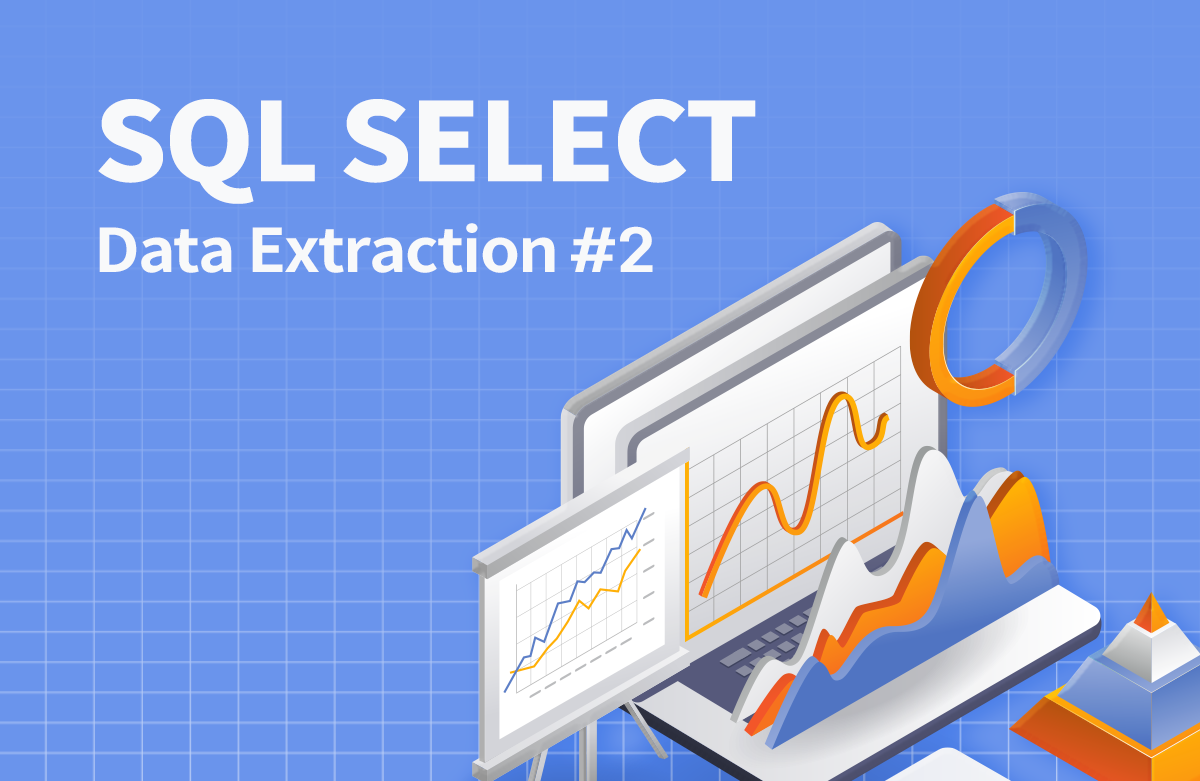 SQL SELECT
Data Extraction #2